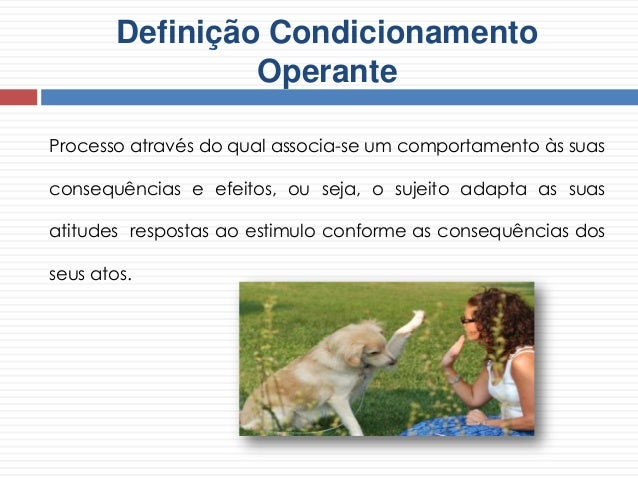 Definição Condicionamento Operante

Processo através do qual associa-se um comportamento às suas consequências e efeitos, ou seja, o sujeito adapta as suas atitudes respostas ao estimulo conforme as consequências dos seus atos.